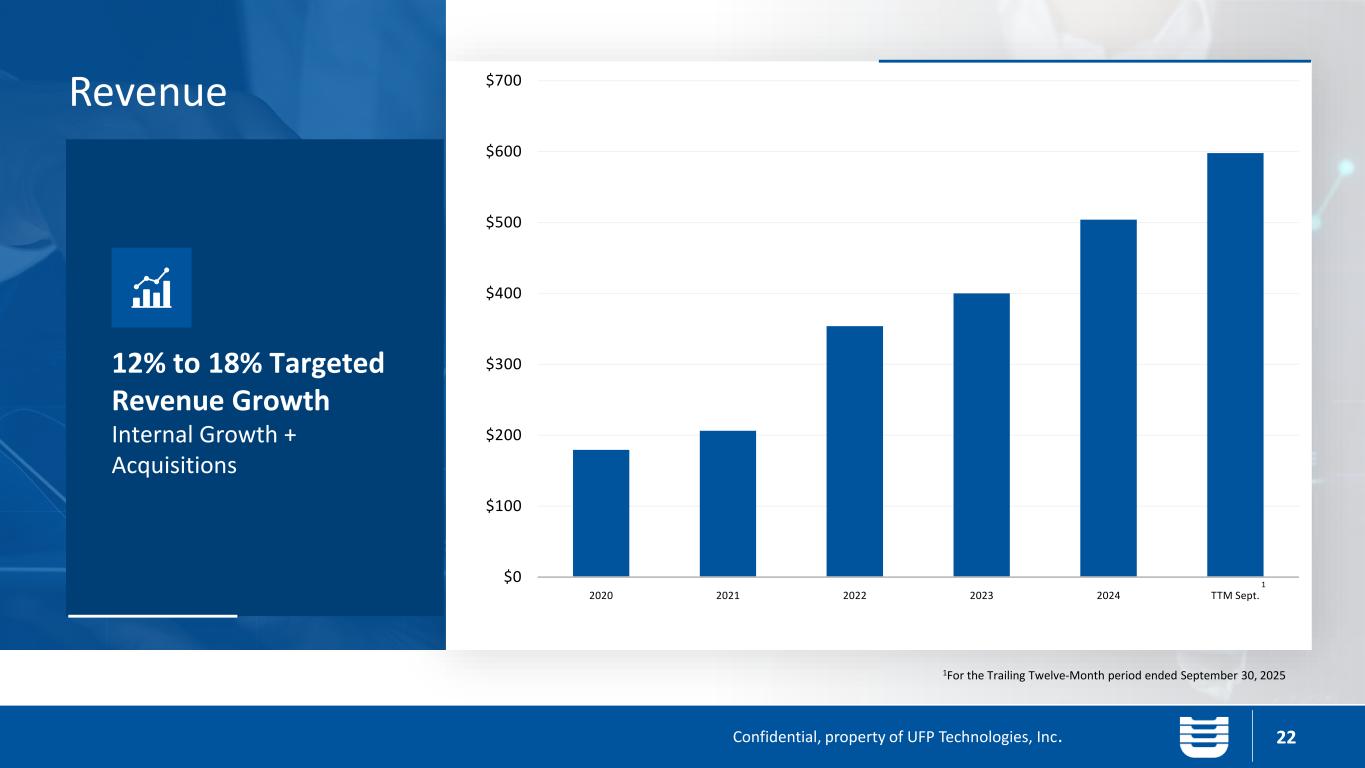 Revenue

12% to 18% Targeted Revenue Growth
Internal Growth + Acquisitions

$700
$600
$500
$400
$300
$200
$100
$0

2020 2021 2022 2023 2024 TTM Sept.$^1$

$^1$For the Trailing Twelve-Month period ended September 30, 2025

Confidential, property of UFP Technologies, Inc.

22